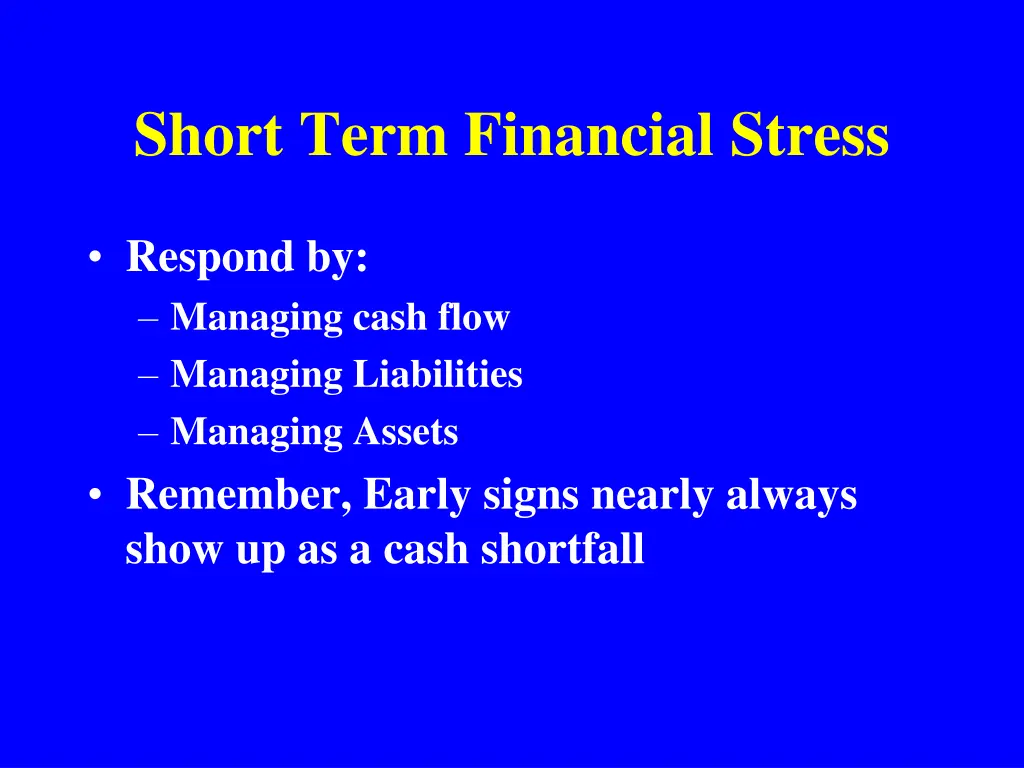 Short Term Financial Stress

• Respond by:
– Managing cash flow
– Managing Liabilities
– Managing Assets
• Remember, Early signs nearly always show up as a cash shortfall